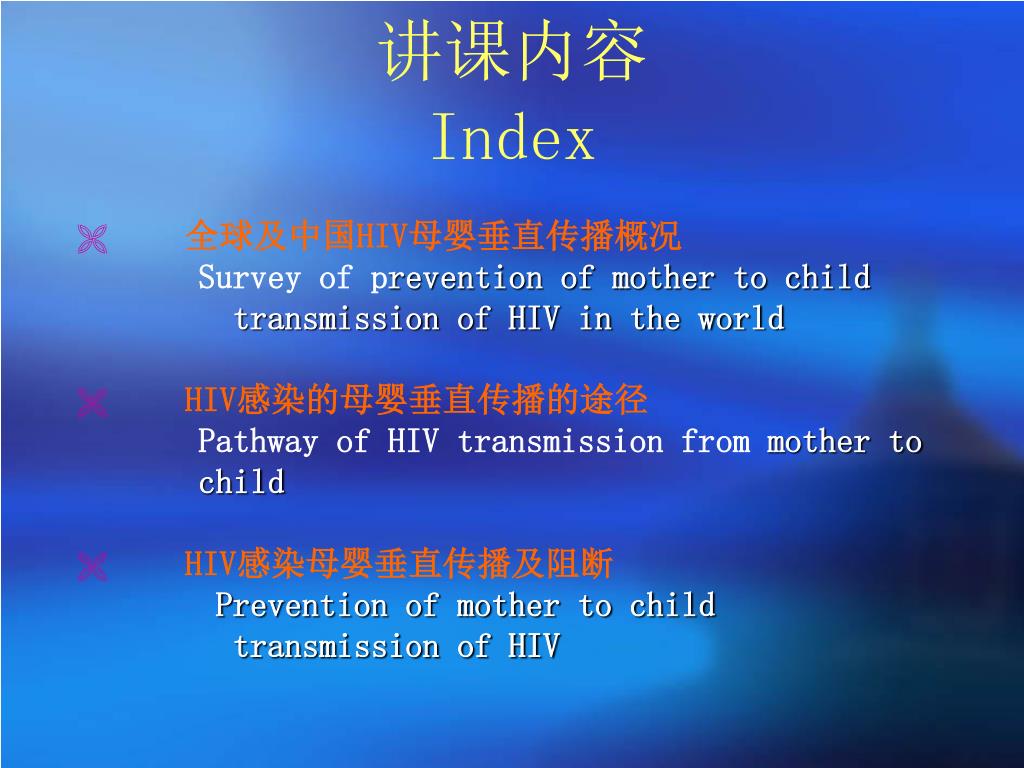 讲课内容
Index

全球及中国HIV母婴垂直传播概况
Survey of prevention of mother to child transmission of HIV in the world

HIV感染的母婴垂直传播的途径
Pathway of HIV transmission from mother to child

HIV感染母婴垂直传播及阻断
Prevention of mother to child transmission of HIV